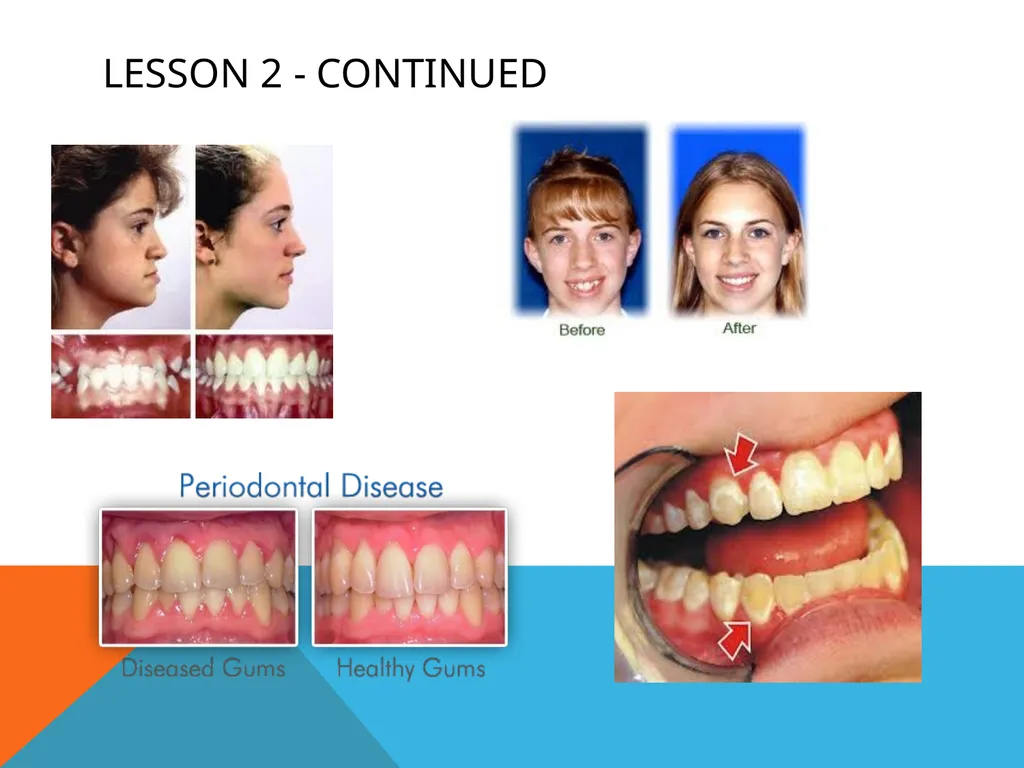 LESSON 2 - CONTINUED

Before

After

Periodontal Disease

Diseased Gums

Healthy Gums